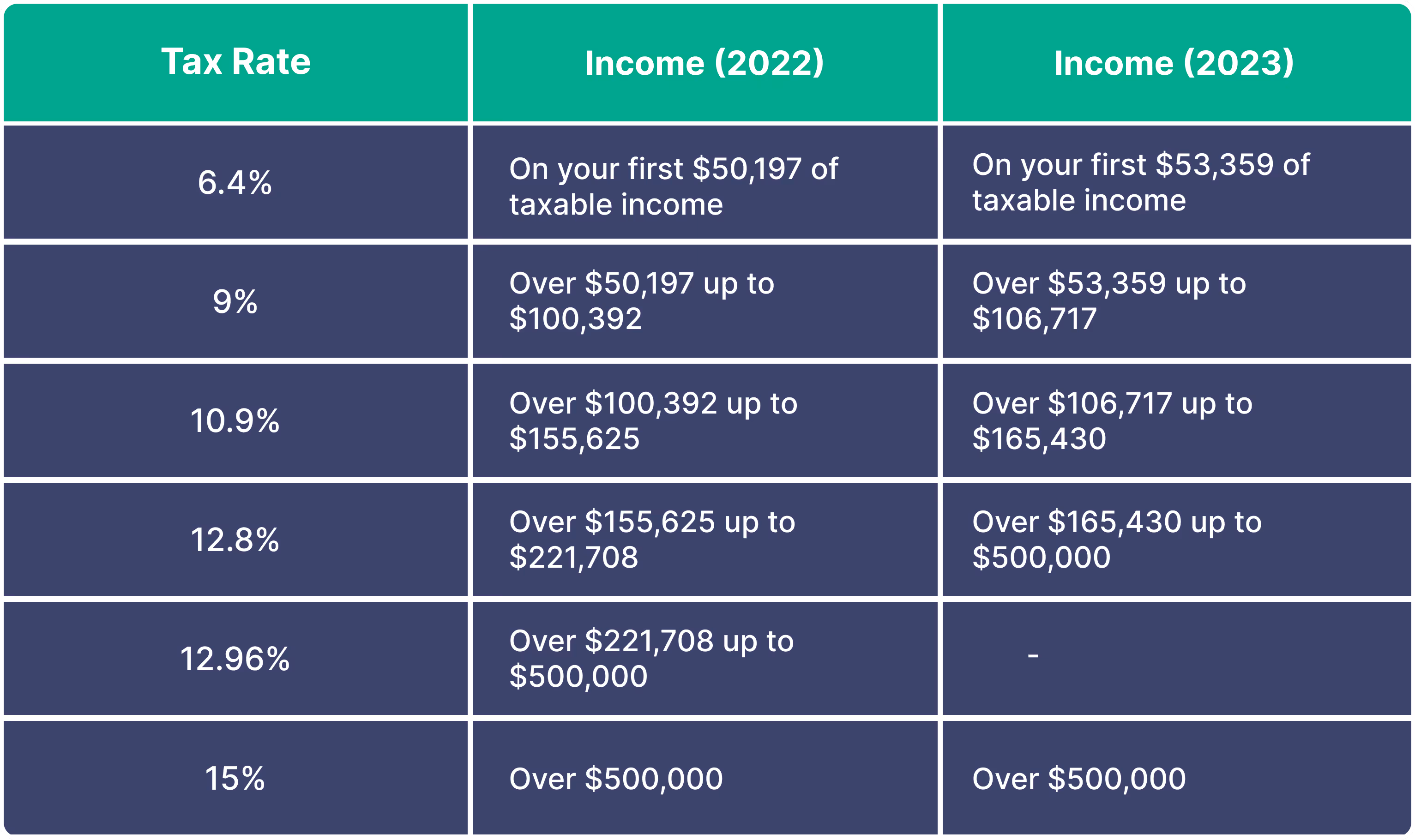 | Tax Rate | Income (2022) | Income (2023) |
|---|---|---|
| 6.4% | On your first \$50,197 of taxable income | On your first \$53,359 of taxable income |
| 9% | Over \$50,197 up to \$100,392 | Over \$53,359 up to \$106,717 |
| 10.9% | Over \$100,392 up to \$155,625 | Over \$106,717 up to \$165,430 |
| 12.8% | Over \$155,625 up to \$221,708 | Over \$165,430 up to \$500,000 |
| 12.96% | Over \$221,708 up to \$500,000 | - |
| 15% | Over \$500,000 | Over \$500,000 |